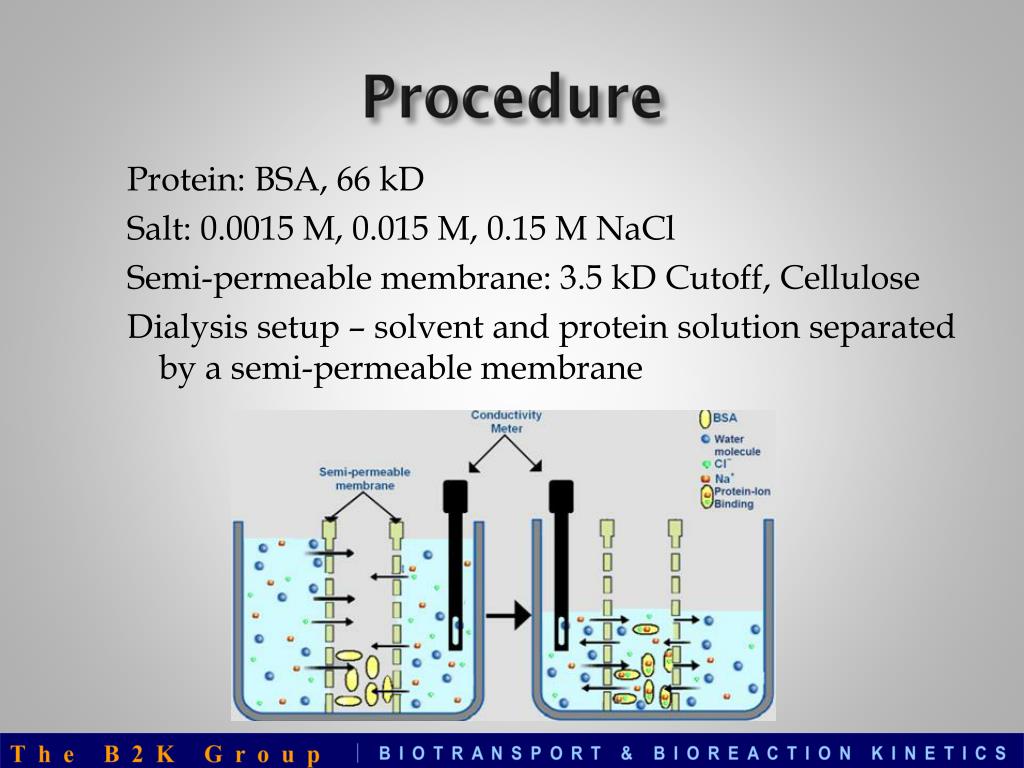 Procedure

Protein: BSA, 66 kD

Salt: 0.0015 M, 0.015 M, 0.15 M NaCl

Semi-permeable membrane: 3.5 kD Cutoff, Cellulose

Dialysis setup – solvent and protein solution separated by a semi-permeable membrane

Conductivity Meter

Semi-permeable membrane

BSA
Water molecule
$Cl^-$
$Na^+$
Protein-Ion Binding

The B2K Group | BIOTRANSPORT & BIOREACTION KINETICS